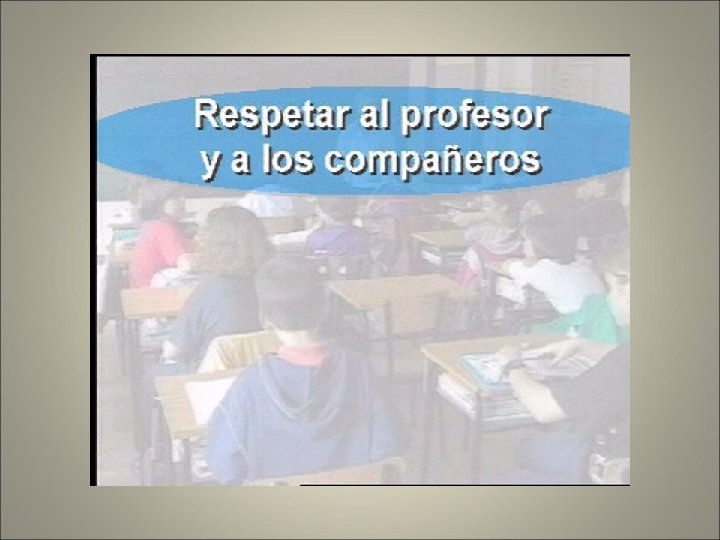 Respetar al profesor y a los compañeros